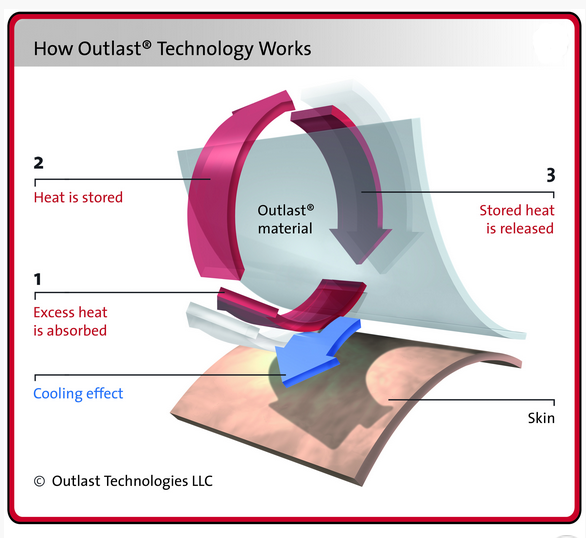 How Outlast® Technology Works

2
Heat is stored

Outlast®
material

3
Stored heat
is released

1
Excess heat
is absorbed

Cooling effect

Skin

© Outlast Technologies LLC